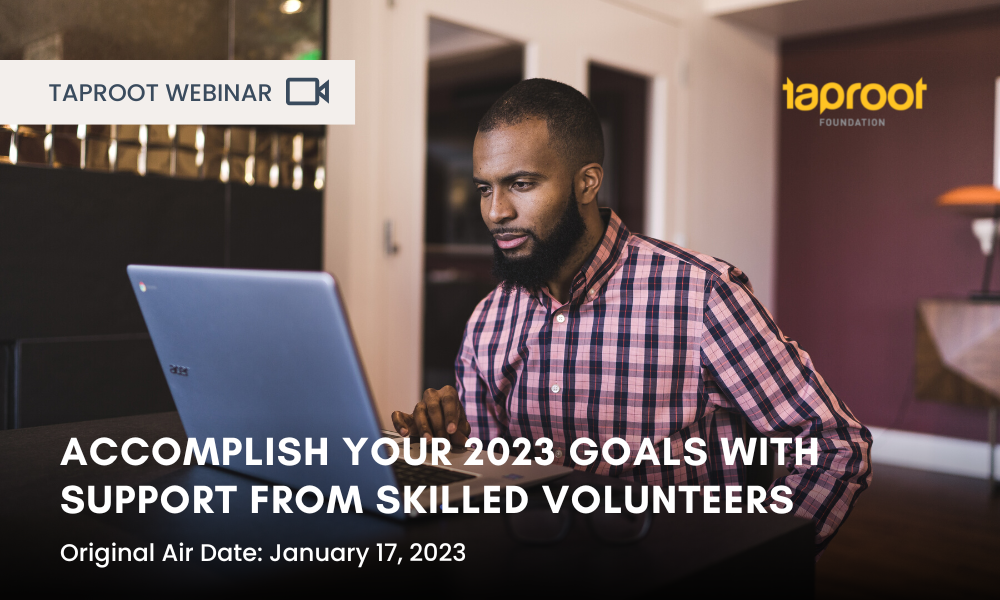 TAPROOT WEBINAR

taproot
FOUNDATION

acer

ACCOMPLISH YOUR 2023 GOALS WITH SUPPORT FROM SKILLED VOLUNTEERS

Original Air Date: January 17, 2023